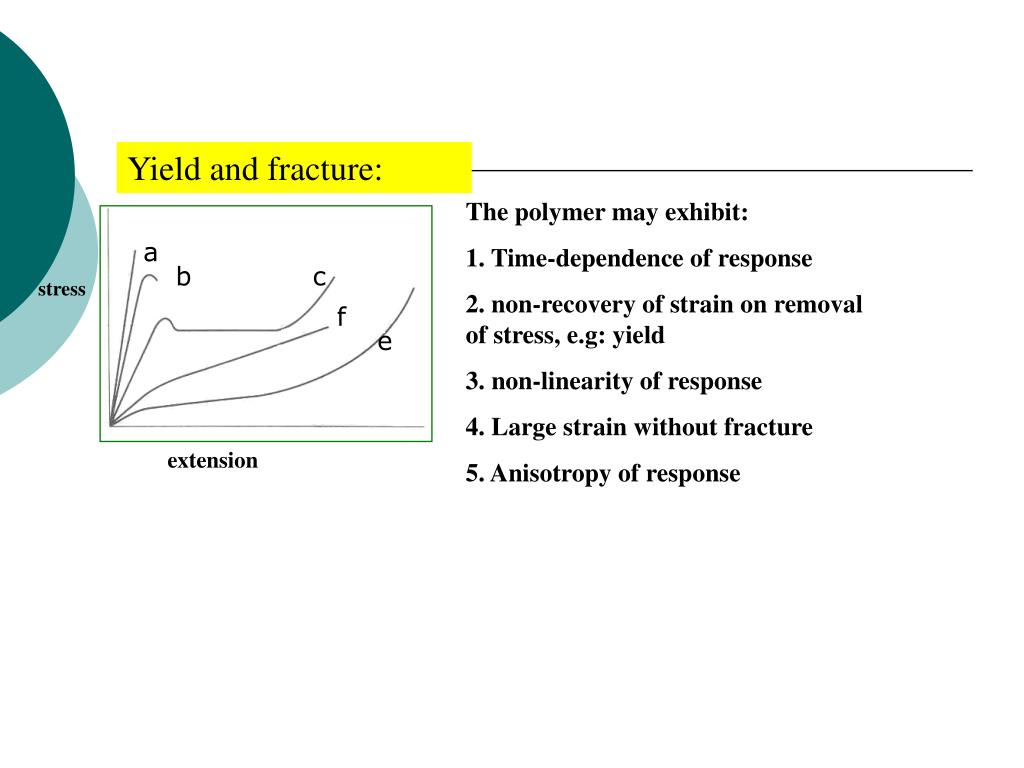 Yield and fracture:

stress

a
b
c
f
e

extension

The polymer may exhibit:

1. Time-dependence of response

2. non-recovery of strain on removal of stress, e.g: yield

3. non-linearity of response

4. Large strain without fracture

5. Anisotropy of response